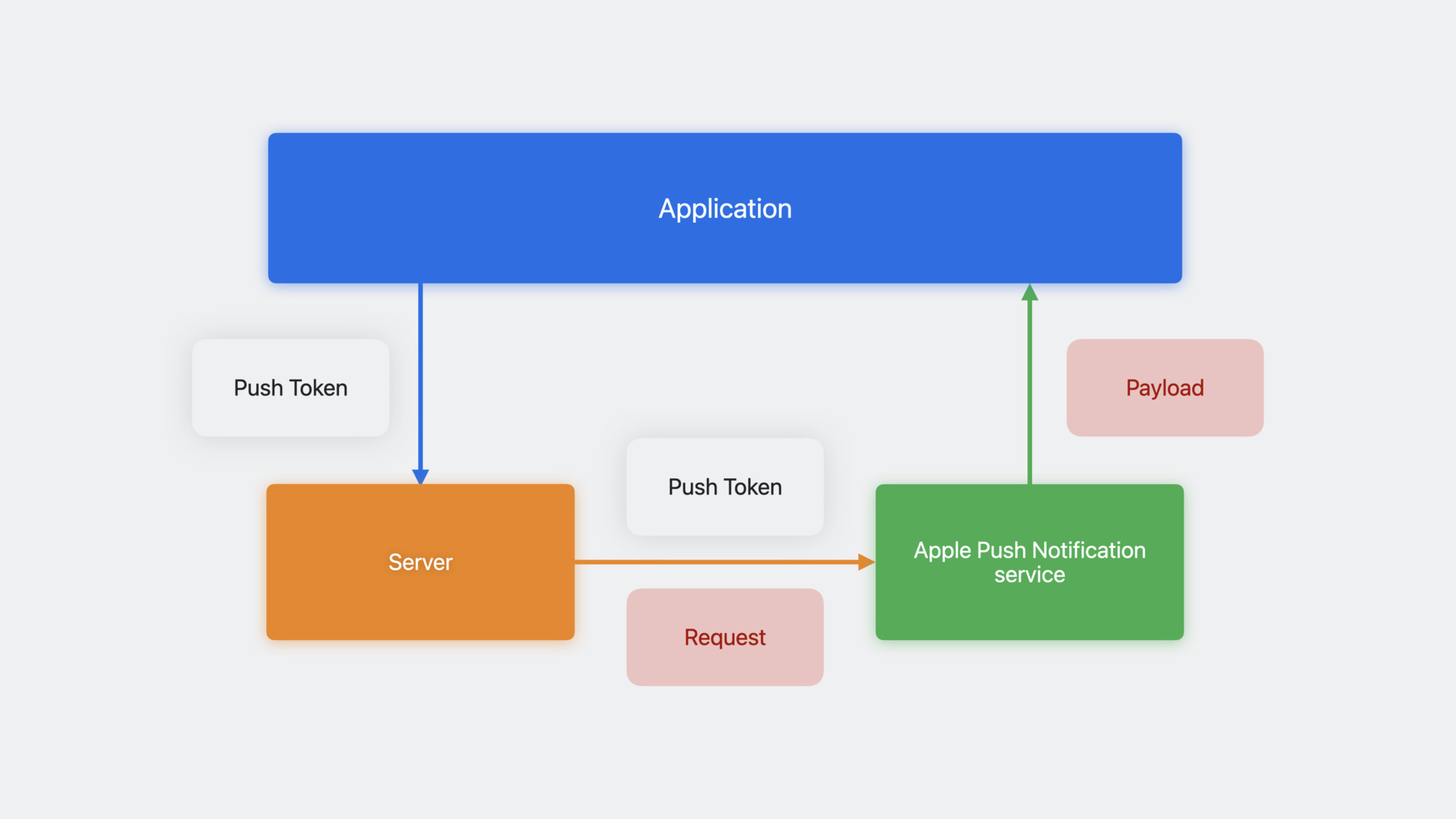 Application

Push Token

Payload

Push Token

Server

Apple Push Notification service

Request